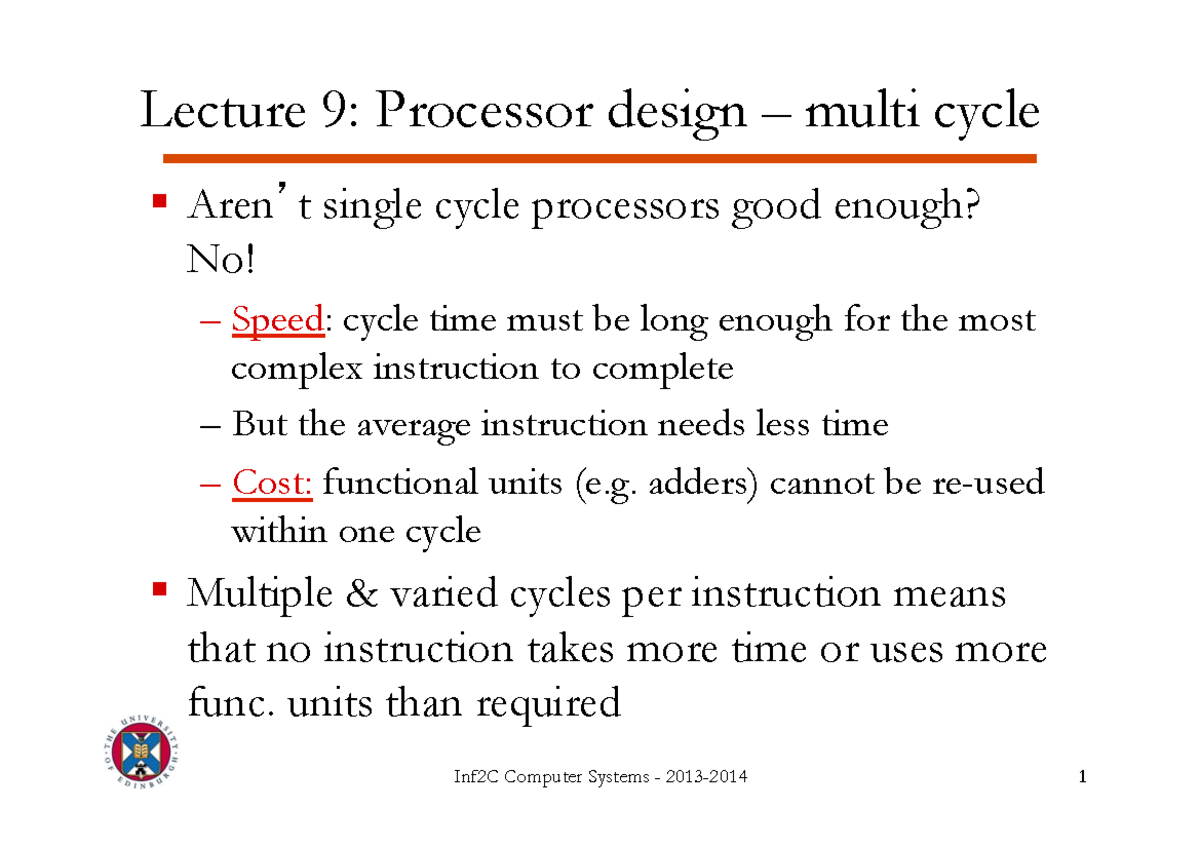 Lecture 9: Processor design – multi cycle

▪ Aren't single cycle processors good enough? No!

– Speed: cycle time must be long enough for the most complex instruction to complete

– But the average instruction needs less time

– Cost: functional units (e.g. adders) cannot be re-used within one cycle

▪ Multiple & varied cycles per instruction means that no instruction takes more time or uses more func. units than required

THE UNIVERSITY OF EDINBURGH

Inf2C Computer Systems - 2013-2014

1